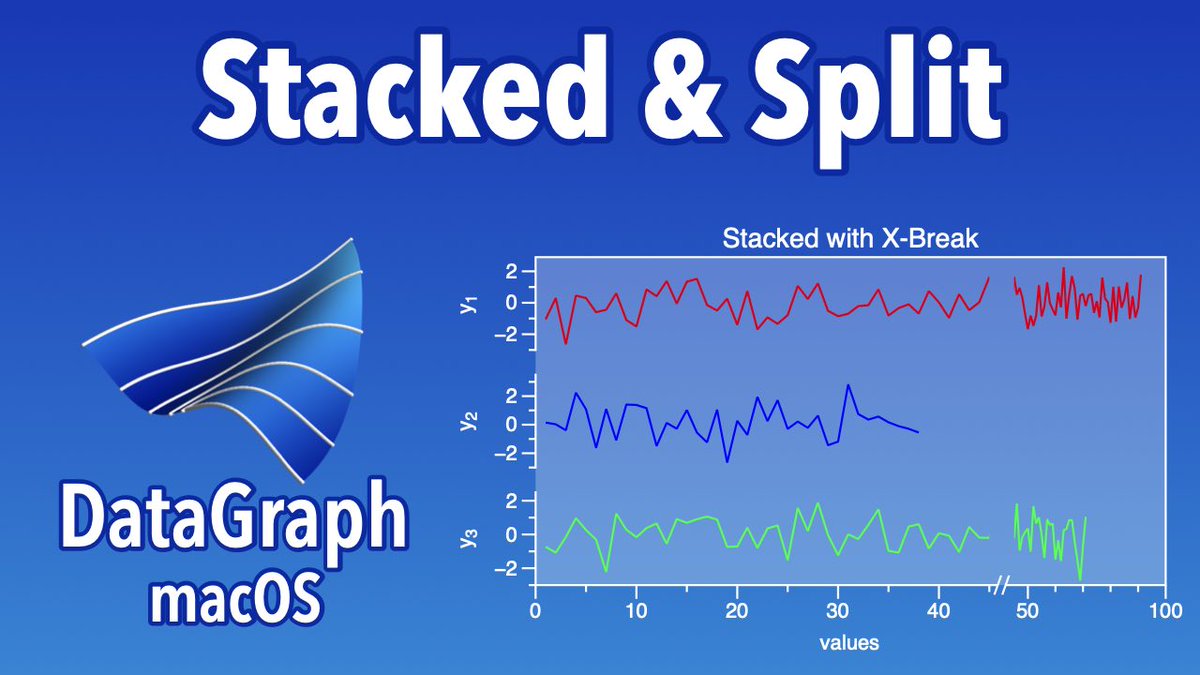 Stacked & Split

DataGraph
macOS

Stacked with X-Break

$y_1$
2
0
−2

$y_2$
2
0
−2

$y_3$
2
0
−2

0
10
20
30
40
50
100
values